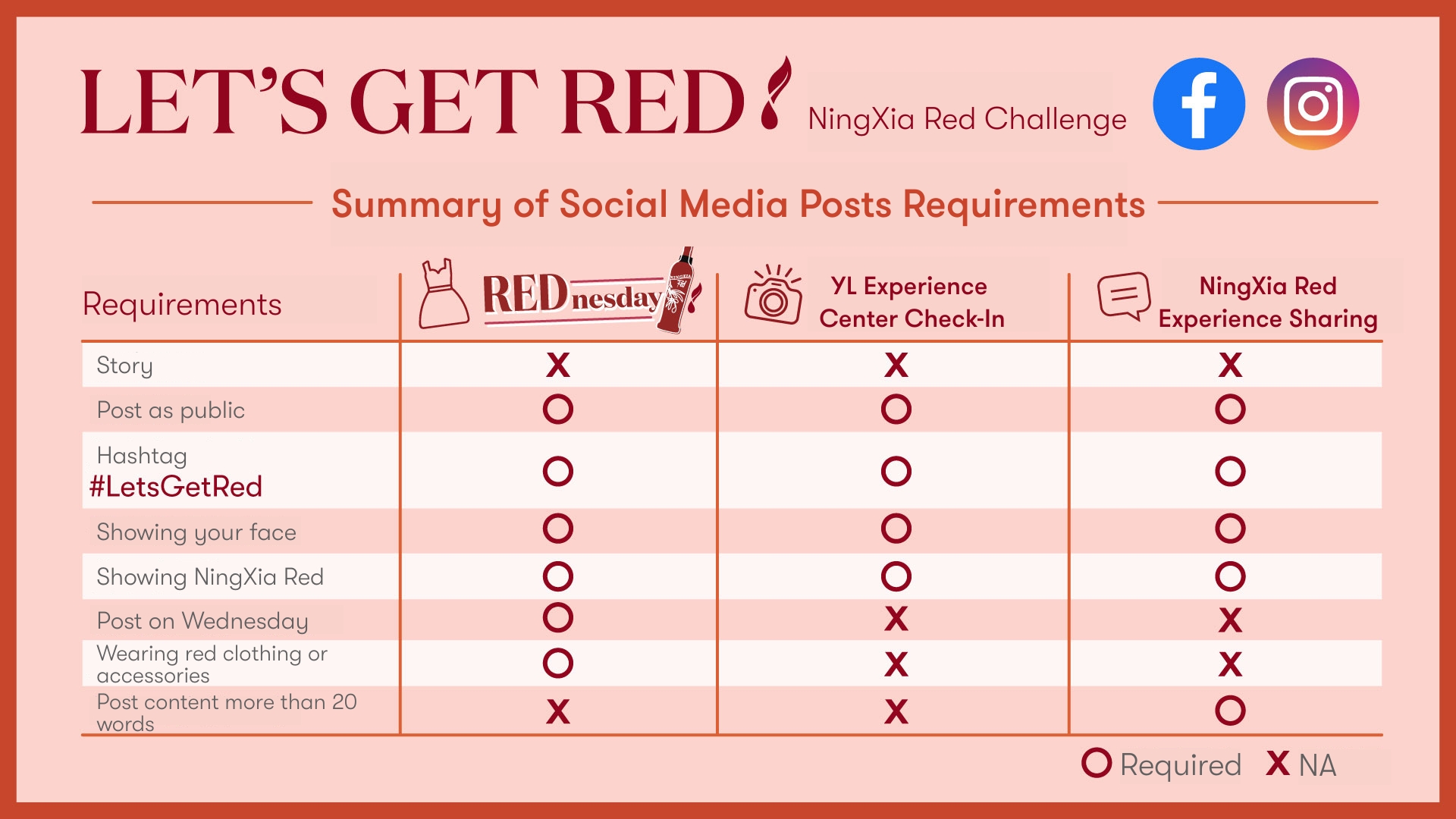 LET'S GET RED NingXia Red Challenge

Summary of Social Media Posts Requirements

| Requirements | REDnesday | YL Experience Center Check-In | NingXia Red Experience Sharing |
|---|---|---|---|
| Story | X | X | X |
| Post as public | O | O | O |
| Hashtag #LetsGetRed | O | O | O |
| Showing your face | O | O | O |
| Showing NingXia Red | O | O | O |
| Post on Wednesday | O | X | X |
| Wearing red clothing or accessories | O | X | X |
| Post content more than 20 words | X | X | O |

O Required X NA